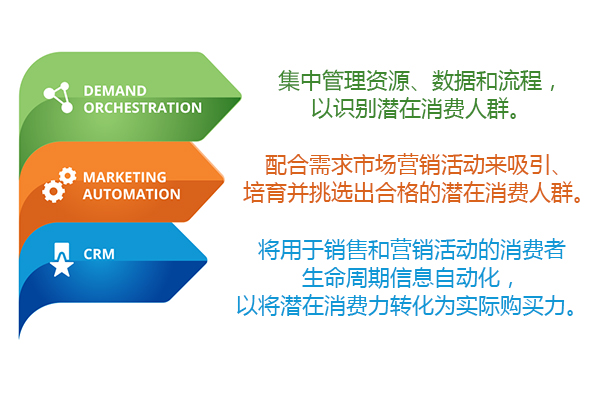 DEMAND ORCHESTRATION

集中管理资源、数据和流程，以识别潜在消费人群。

MARKETING AUTOMATION

配合需求市场营销活动来吸引、培育并挑选出合格的潜在消费人群。

CRM

将用于销售和营销活动的消费者生命周期信息自动化，以将潜在消费力转化为实际购买力。